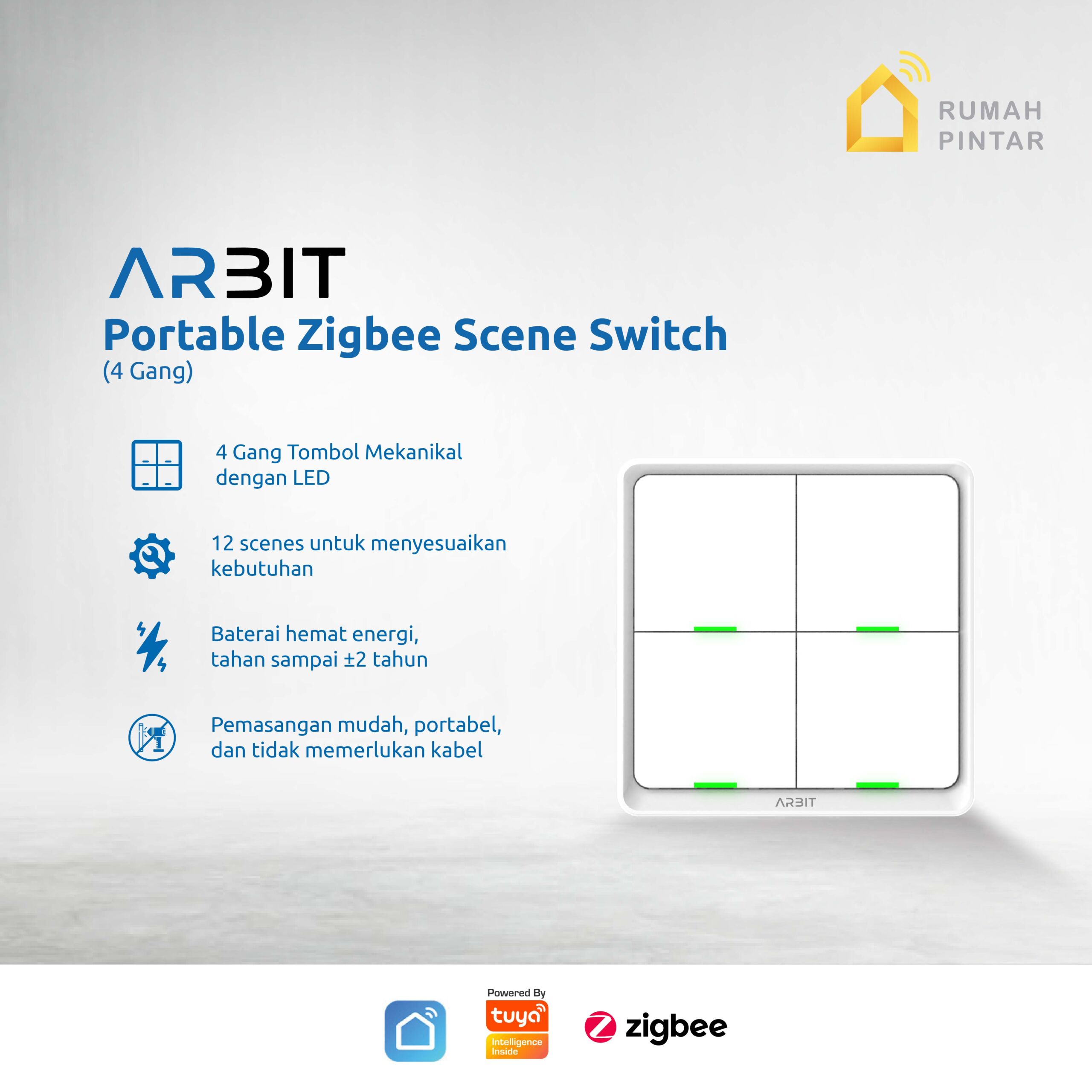 RUMAH
PINTAR

ARBIT
Portable Zigbee Scene Switch
(4 Gang)

4 Gang Tombol Mekanikal dengan LED

12 scenes untuk menyesuaikan kebutuhan

Baterai hemat energi, tahan sampai ±2 tahun

Pemasangan mudah, portabel, dan tidak memerlukan kabel

ARBIT

Powered By
tuya
Intelligence Inside

zigbee